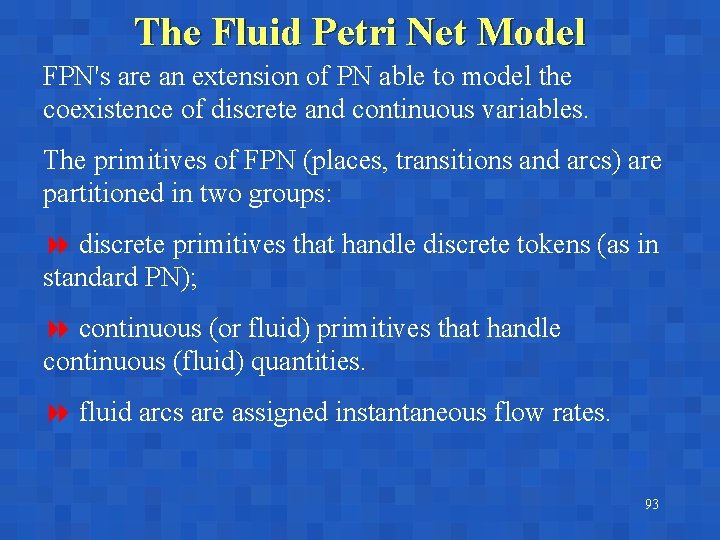 The Fluid Petri Net Model

FPN's are an extension of PN able to model the coexistence of discrete and continuous variables.

The primitives of FPN (places, transitions and arcs) are partitioned in two groups:

discrete primitives that handle discrete tokens (as in standard PN);

continuous (or fluid) primitives that handle continuous (fluid) quantities.

fluid arcs are assigned instantaneous flow rates.

93